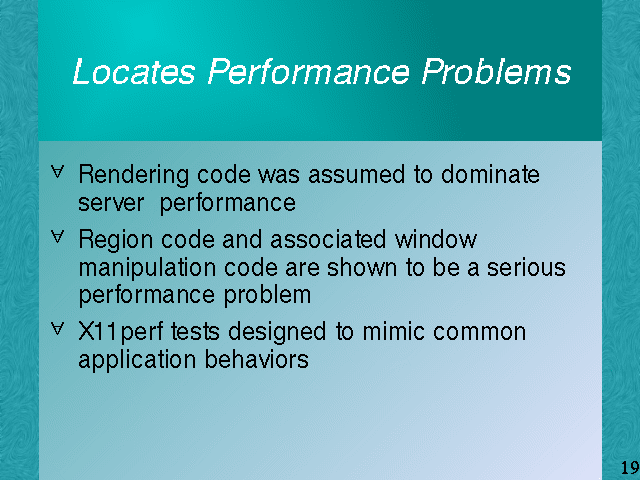 Locates Performance Problems

∀ Rendering code was assumed to dominate server performance

∀ Region code and associated window manipulation code are shown to be a serious performance problem

∀ X11perf tests designed to mimic common application behaviors

19